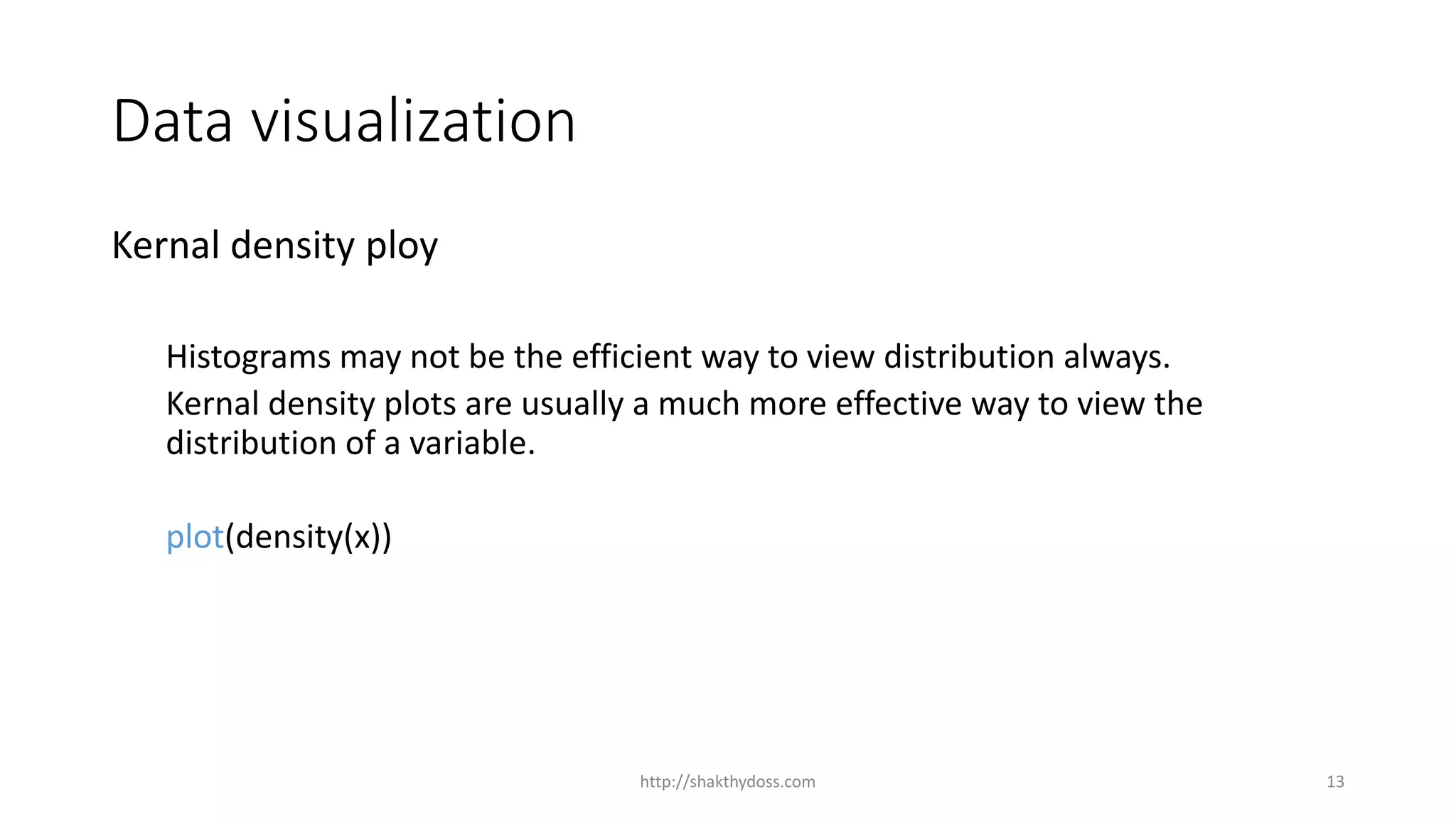 Data visualization

Kernal density ploy

Histograms may not be the efficient way to view distribution always.

Kernal density plots are usually a much more effective way to view the distribution of a variable.

plot(density(x))

http://shakthydoss.com

13